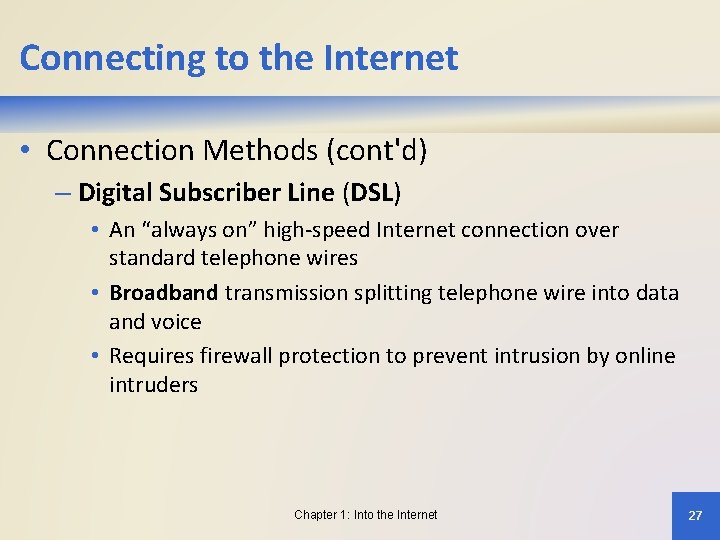 Connecting to the Internet

• Connection Methods (cont'd)

– Digital Subscriber Line (DSL)

• An “always on” high-speed Internet connection over standard telephone wires

• Broadband transmission splitting telephone wire into data and voice

• Requires firewall protection to prevent intrusion by online intruders

Chapter 1: Into the Internet

27